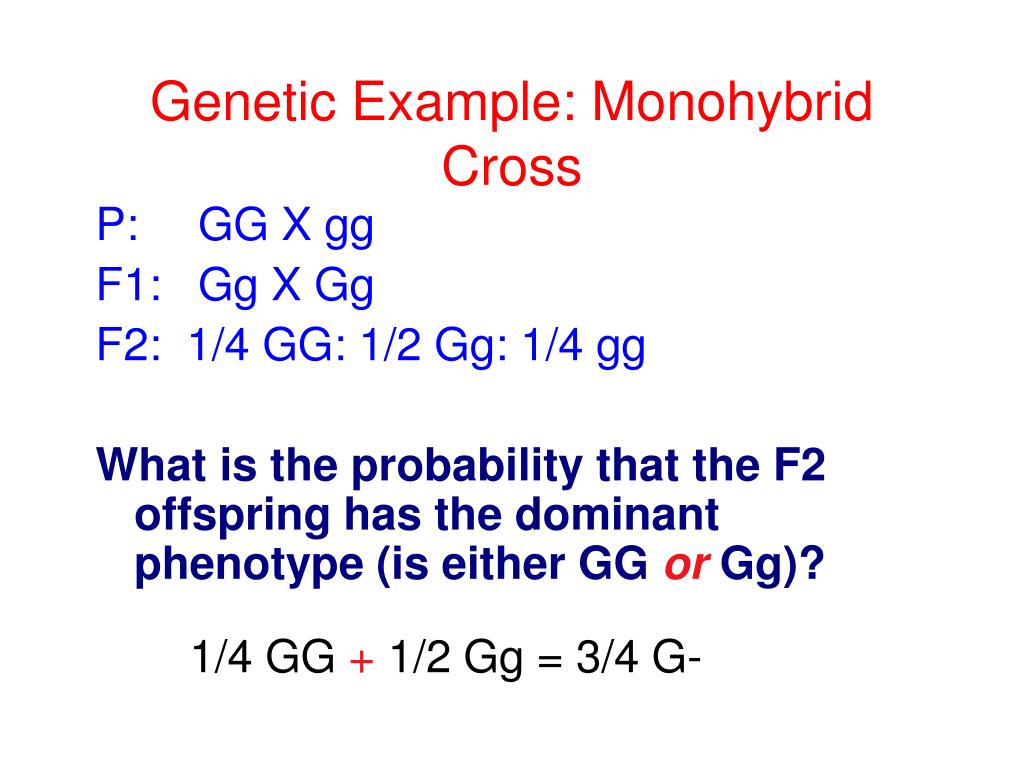 Genetic Example: Monohybrid Cross

P: GG X gg
F1: Gg X Gg
F2: 1/4 GG: 1/2 Gg: 1/4 gg

What is the probability that the F2 offspring has the dominant phenotype (is either GG or Gg)?

1/4 GG + 1/2 Gg = 3/4 G-